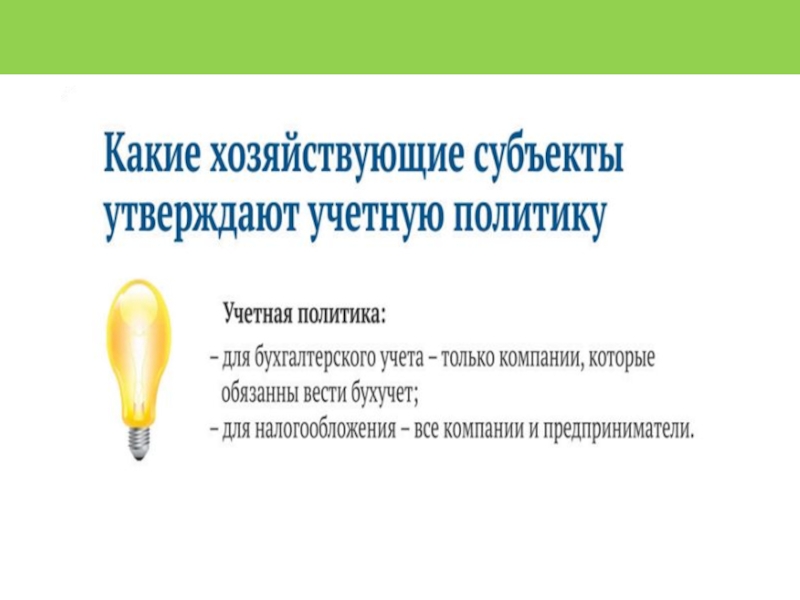 Какие хозяйствующие субъекты утверждают учетную политику

Учетная политика:
– для бухгалтерского учета – только компании, которые обязанны вести бухучет;
– для налогообложения – все компании и предприниматели.